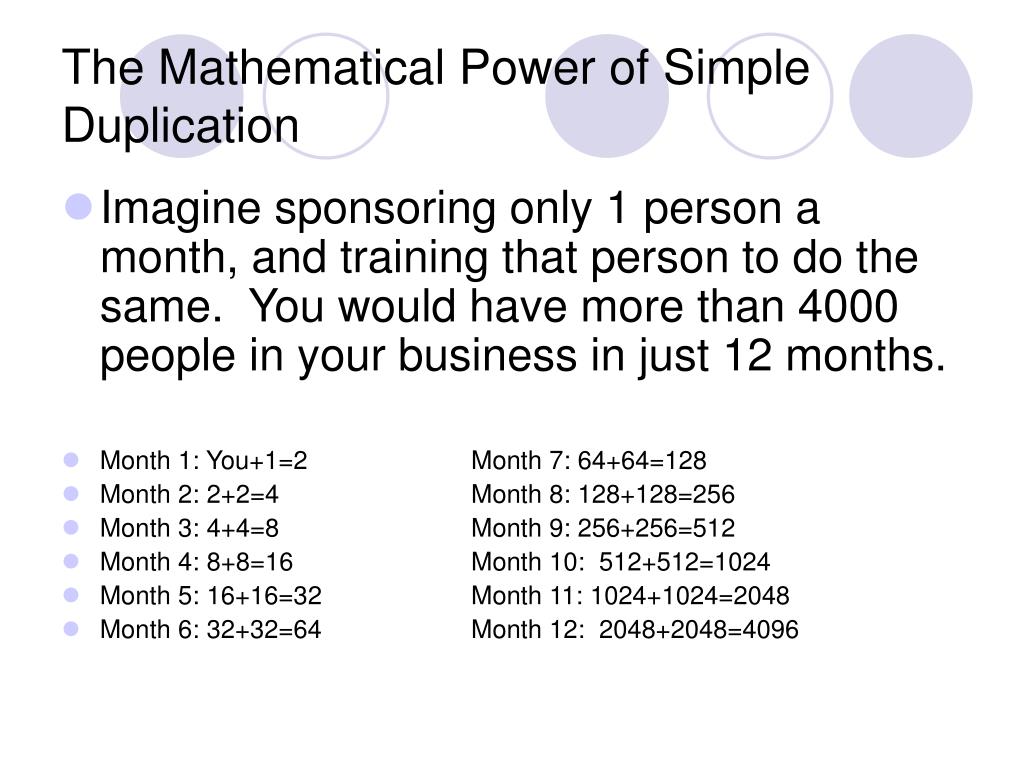 The Mathematical Power of Simple Duplication

Imagine sponsoring only 1 person a month, and training that person to do the same. You would have more than 4000 people in your business in just 12 months.

Month 1: You+1=2
Month 2: 2+2=4
Month 3: 4+4=8
Month 4: 8+8=16
Month 5: 16+16=32
Month 6: 32+32=64

Month 7: 64+64=128
Month 8: 128+128=256
Month 9: 256+256=512
Month 10: 512+512=1024
Month 11: 1024+1024=2048
Month 12: 2048+2048=4096